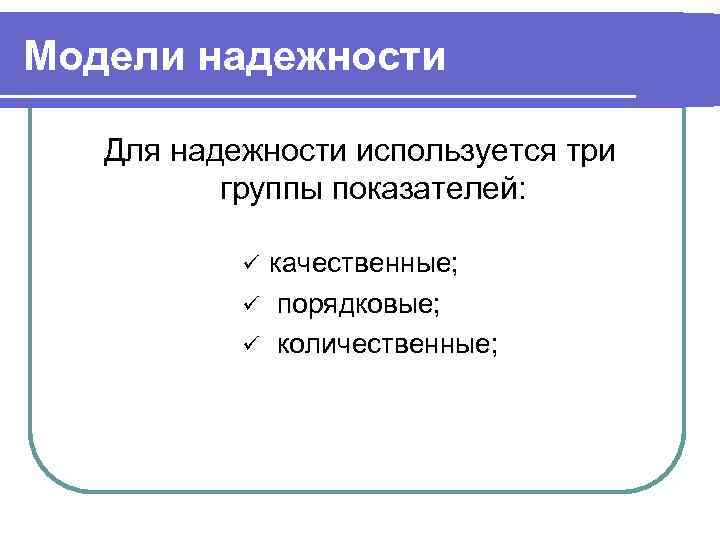 Модели надежности

Для надежности используется три группы показателей:

✓ качественные;
✓ порядковые;
✓ количественные;